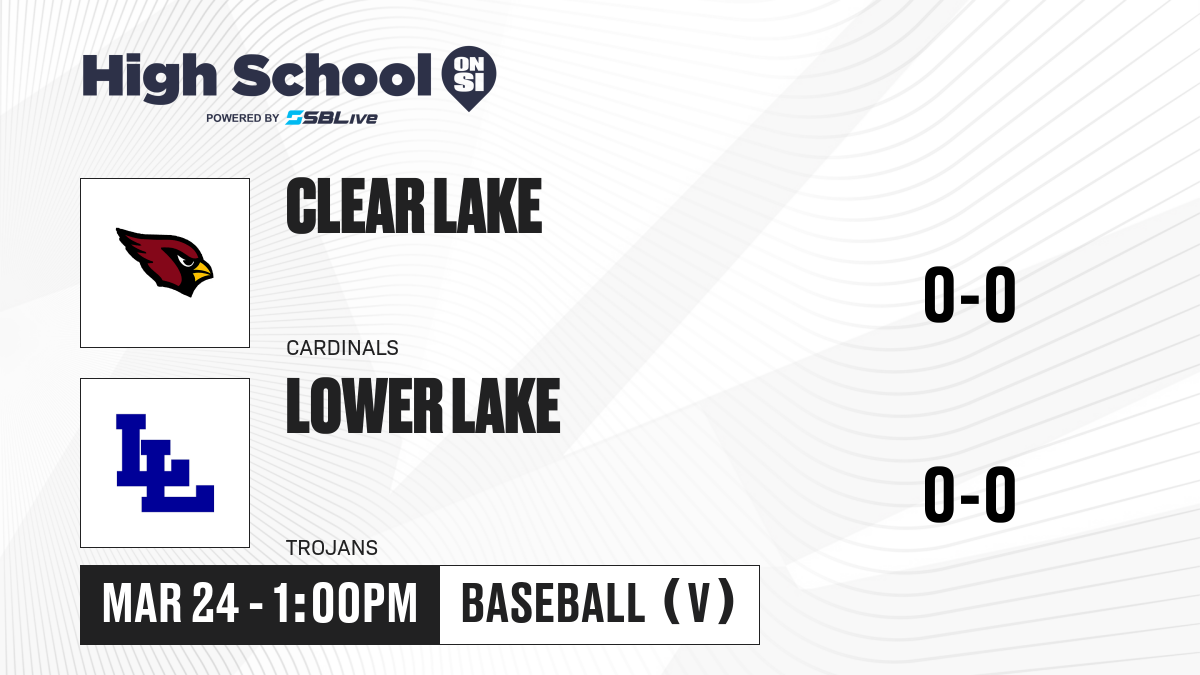 High School ON SI
POWERED BY SBLive

CLEAR LAKE
CARDINALS
0-0

LL
LOWER LAKE
TROJANS
0-0

MAR 24 - 1:00PM
BASEBALL (V)